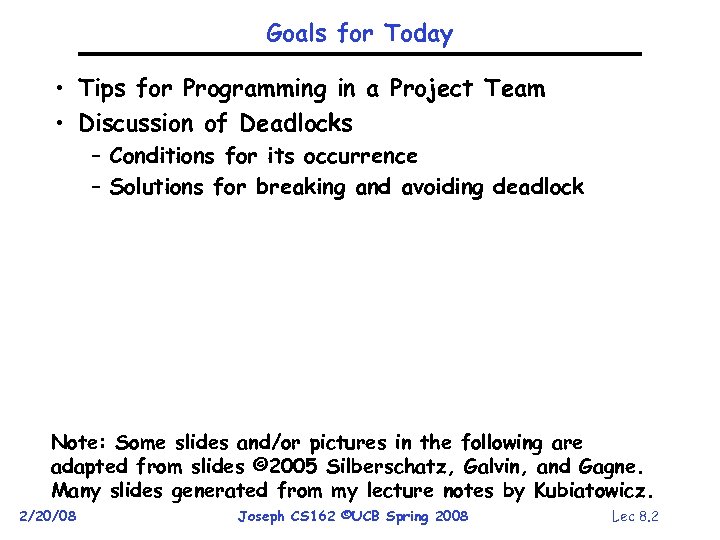 Goals for Today

• Tips for Programming in a Project Team
• Discussion of Deadlocks
  – Conditions for its occurrence
  – Solutions for breaking and avoiding deadlock

Note: Some slides and/or pictures in the following are adapted from slides ©2005 Silberschatz, Galvin, and Gagne. Many slides generated from my lecture notes by Kubiatowicz.

2/20/08 Joseph CS162 ©UCB Spring 2008 Lec 8.2